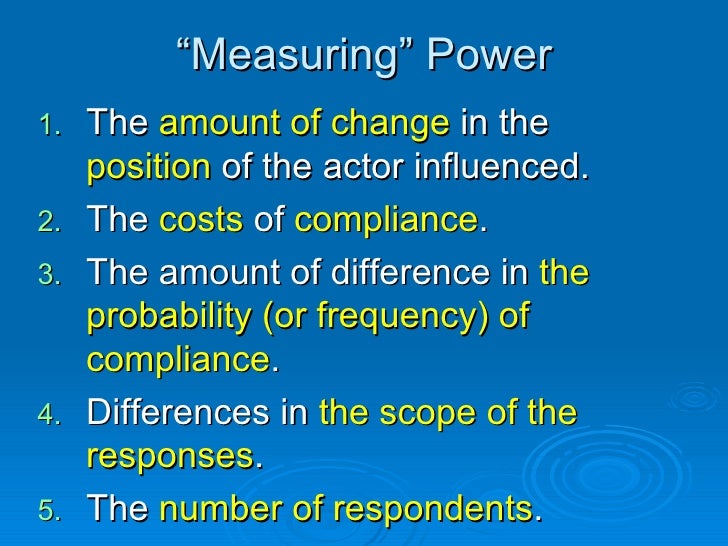 “Measuring” Power

1. The amount of change in the position of the actor influenced.
2. The costs of compliance.
3. The amount of difference in the probability (or frequency) of compliance.
4. Differences in the scope of the responses.
5. The number of respondents.